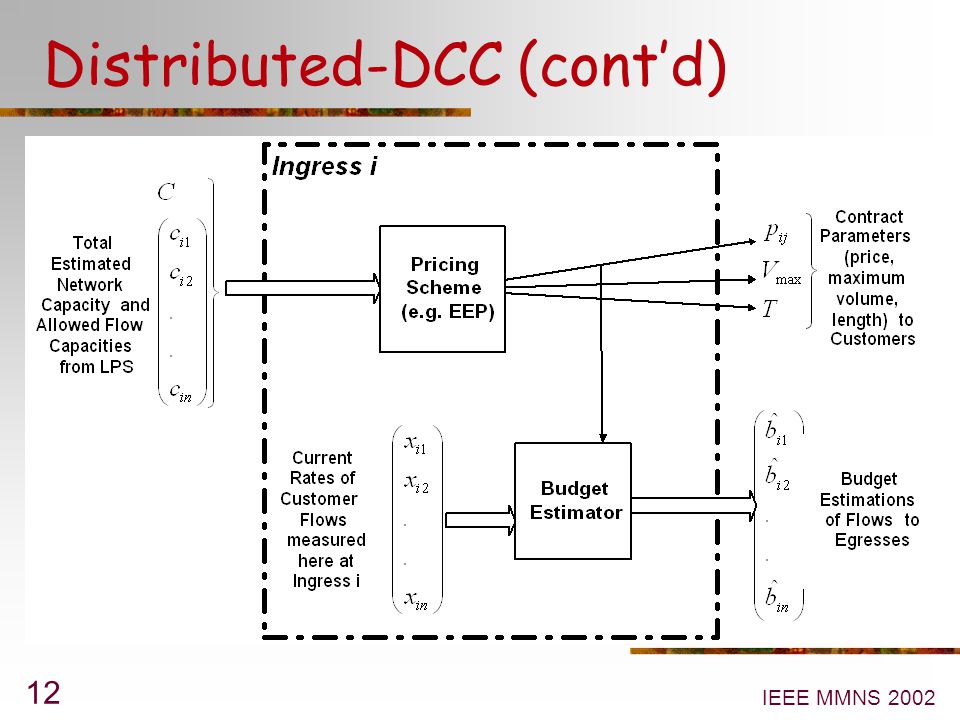 Distributed-DCC (cont'd)

Ingress i

Total Estimated Network Capacity and Allowed Flow Capacities from LPS

$C$

$\begin{pmatrix} c_{i1} \\ c_{i2} \\ . \\ . \\ c_{in} \end{pmatrix}$

Pricing Scheme (e.g. EEP)

$p_{ij}$

$V_{\max}$

$T$

Contract Parameters (price, maximum volume, length) to Customers

Current Rates of Customer Flows measured here at Ingress i

$\begin{pmatrix} x_{i1} \\ x_{i2} \\ . \\ . \\ x_{in} \end{pmatrix}$

Budget Estimator

$\begin{pmatrix} \hat{b}_{i1} \\ \hat{b}_{i2} \\ . \\ . \\ \hat{b}_{in} \end{pmatrix}$

Budget Estimations of Flows to Egresses

12

IEEE MMNS 2002